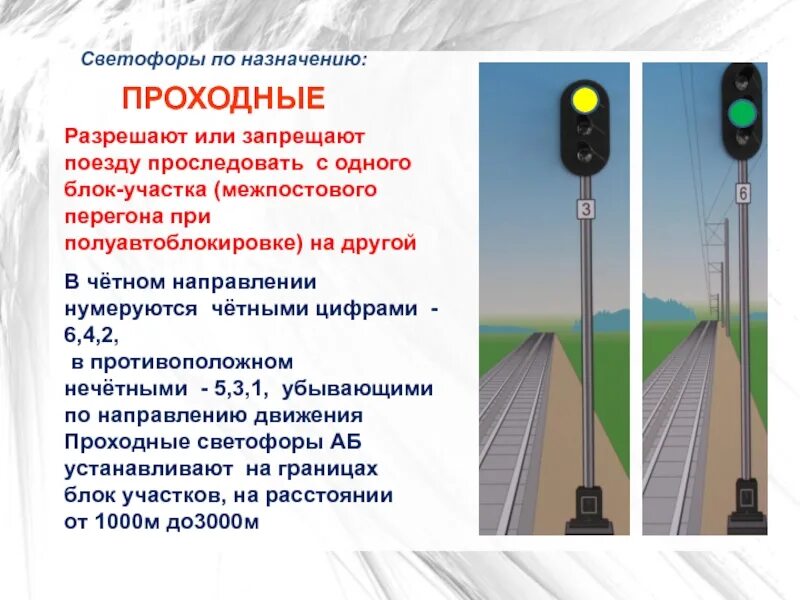 Светофоры по назначению:

ПРОХОДНЫЕ

Разрешают или запрещают поезду проследовать с одного блок-участка (межпостового перегона при полуавтоблокировке) на другой

В чётном направлении нумеруются чётными цифрами - 6,4,2,
в противоположном нечётными - 5,3,1, убывающими по направлению движения
Проходные светофоры АБ устанавливают на границах блок участков, на расстоянии от 1000м до3000м

3

6